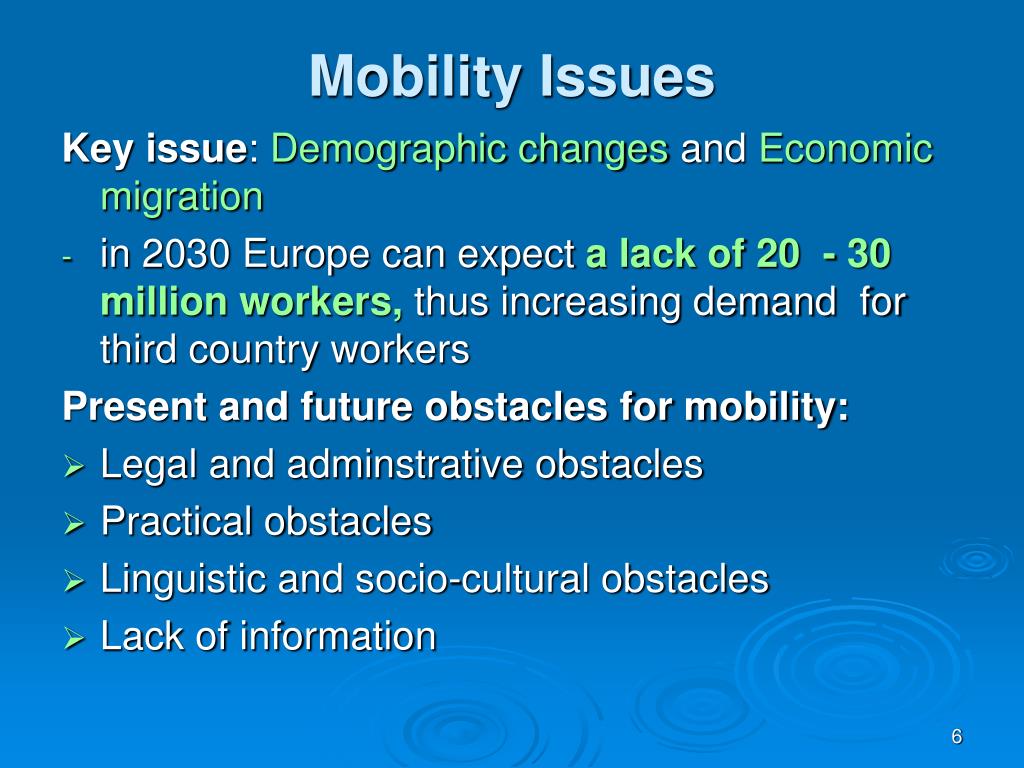 Mobility Issues

Key issue: Demographic changes and Economic migration

- in 2030 Europe can expect a lack of 20 - 30 million workers, thus increasing demand for third country workers

Present and future obstacles for mobility:

➢ Legal and adminstrative obstacles
➢ Practical obstacles
➢ Linguistic and socio-cultural obstacles
➢ Lack of information

6